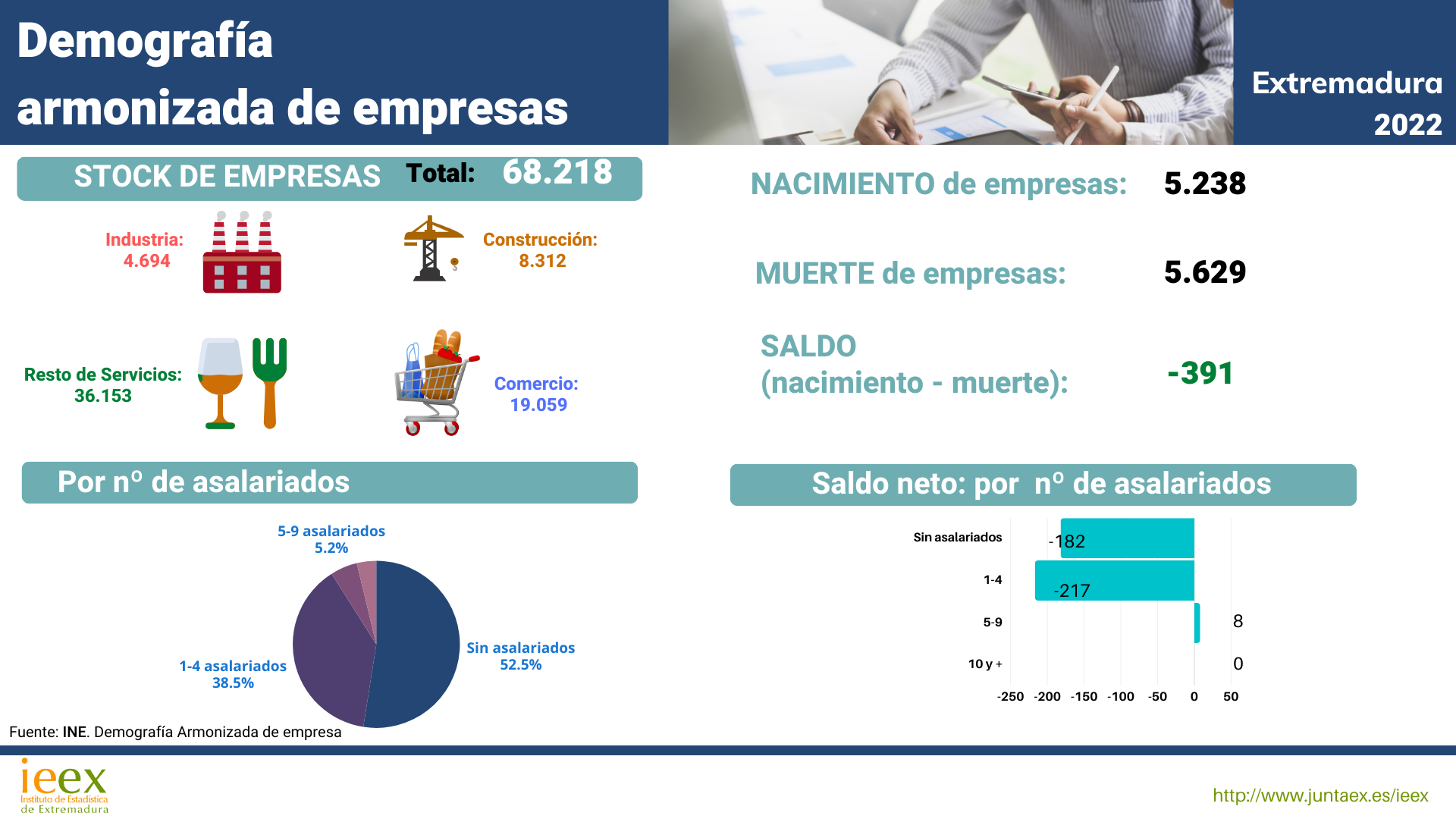 Demografía armonizada de empresas

Extremadura 2022

STOCK DE EMPRESAS Total: 68.218

Industria: 4.694

Construcción: 8.312

Resto de Servicios: 36.153

Comercio: 19.059

NACIMIENTO de empresas: 5.238

MUERTE de empresas: 5.629

SALDO (nacimiento - muerte): -391

Por nº de asalariados

5-9 asalariados 5.2%

Sin asalariados 52.5%

1-4 asalariados 38.5%

Saldo neto: por nº de asalariados

Sin asalariados -182
1-4 -217
5-9 8
10 y + 0

-250 -200 -150 -100 -50 0 50

Fuente: INE. Demografía Armonizada de empresa

ieex Instituto de Estadística de Extremadura

http://www.juntaex.es/ieex